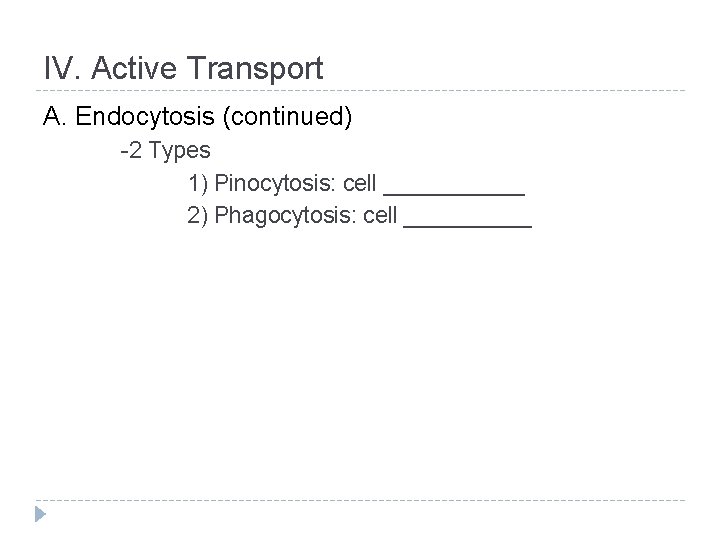 IV. Active Transport

A. Endocytosis (continued)

-2 Types

1) Pinocytosis: cell ___________

2) Phagocytosis: cell __________